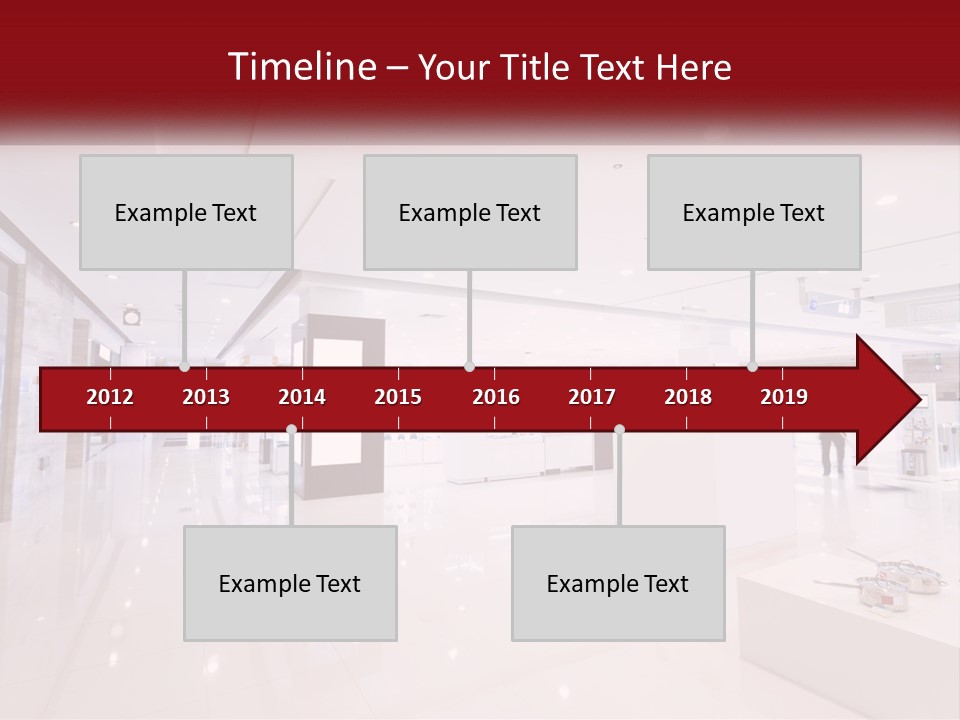 Timeline – Your Title Text Here

Example Text

Example Text

Example Text

2012 2013 2014 2015 2016 2017 2018 2019

Example Text

Example Text